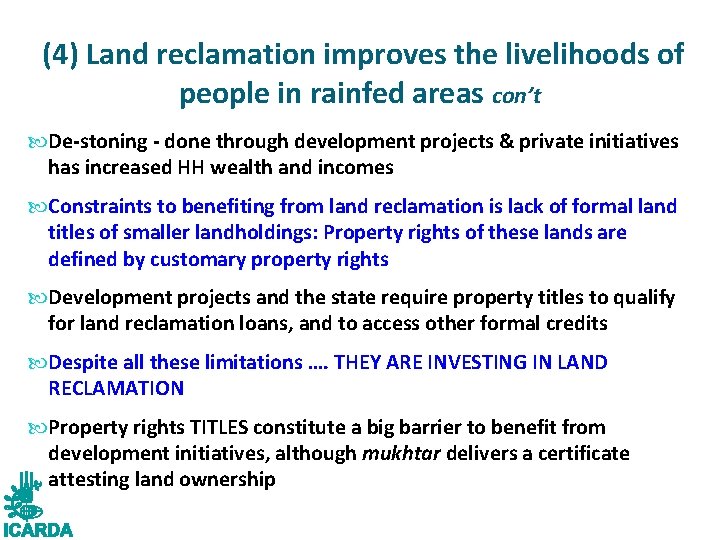 (4) Land reclamation improves the livelihoods of people in rainfed areas con't

De-stoning - done through development projects & private initiatives has increased HH wealth and incomes

Constraints to benefiting from land reclamation is lack of formal land titles of smaller landholdings: Property rights of these lands are defined by customary property rights

Development projects and the state require property titles to qualify for land reclamation loans, and to access other formal credits

Despite all these limitations …. THEY ARE INVESTING IN LAND RECLAMATION

Property rights TITLES constitute a big barrier to benefit from development initiatives, although mukhtar delivers a certificate attesting land ownership

ICARDA